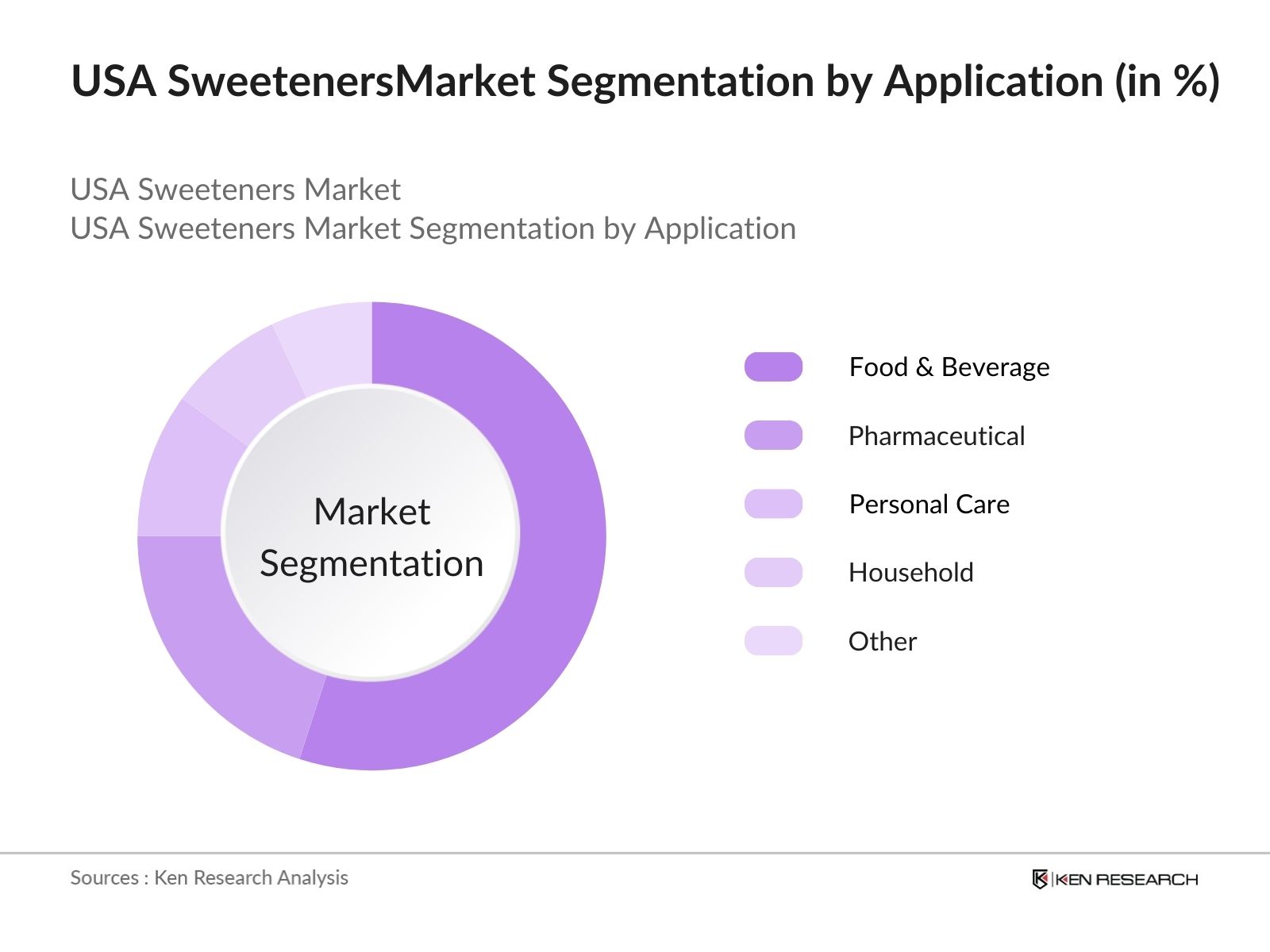 USA SweetenersMarket Segmentation by Application (in %)

USA Sweeteners Market
USA Sweeteners Market Segmentation by Application

Market Segmentation

Food & Beverage
Pharmaceutical
Personal Care
Household
Other

Sources : Ken Research Analysis

KEN RESEARCH